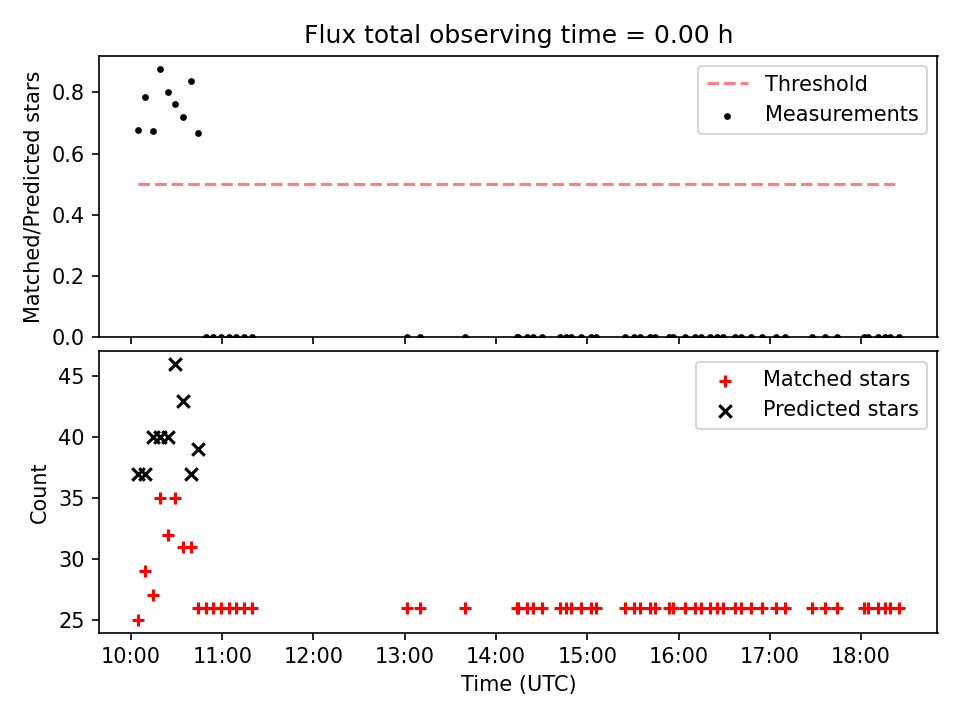 Flux total observing time = 0.00 h

Matched/Predicted stars

0.8
0.6
0.4
0.2
0.0

Threshold
Measurements

Count

45
40
35
30
25

Matched stars
Predicted stars

10:00 11:00 12:00 13:00 14:00 15:00 16:00 17:00 18:00

Time (UTC)